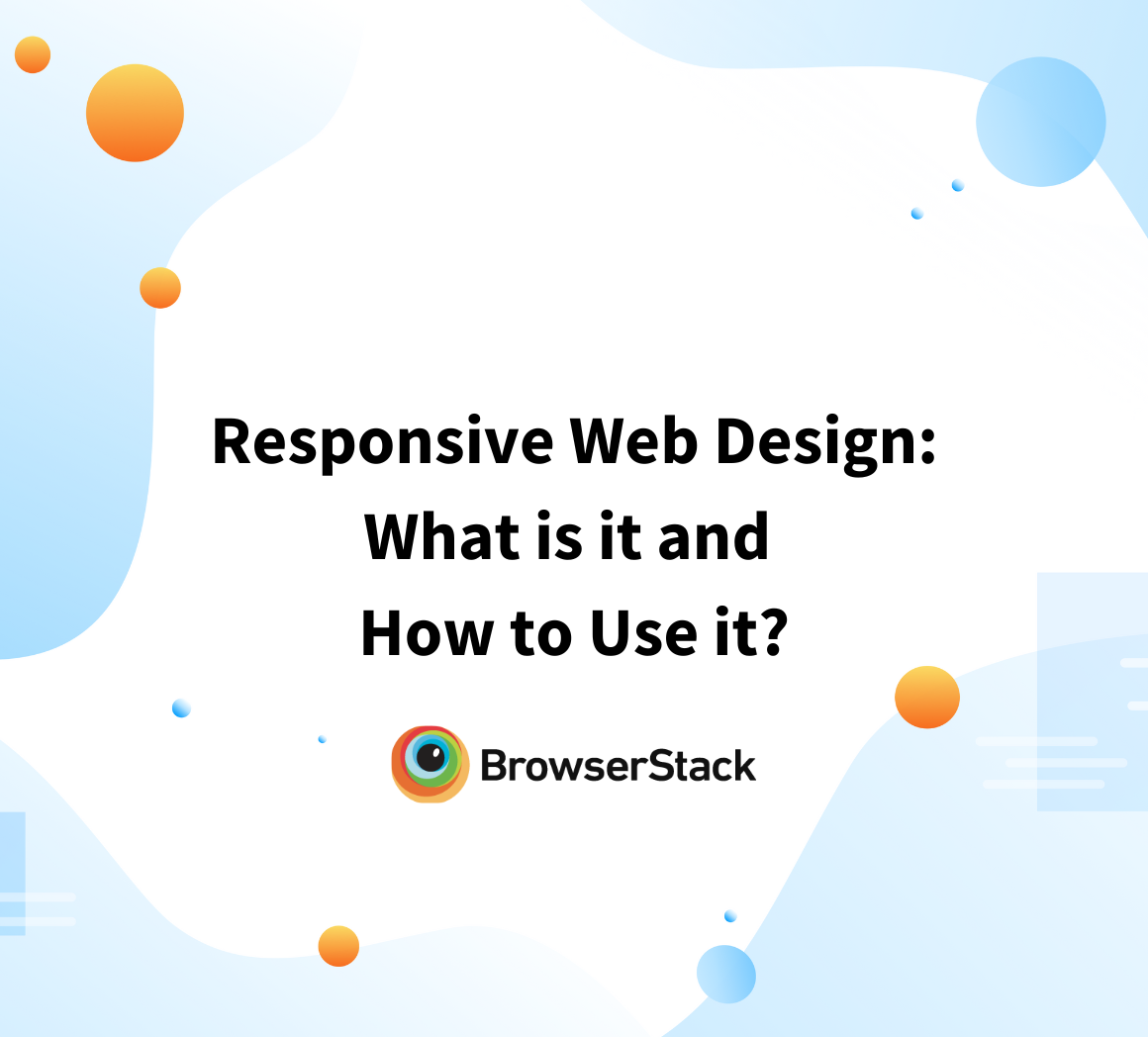 Responsive Web Design: What is it and How to Use it?

BrowserStack